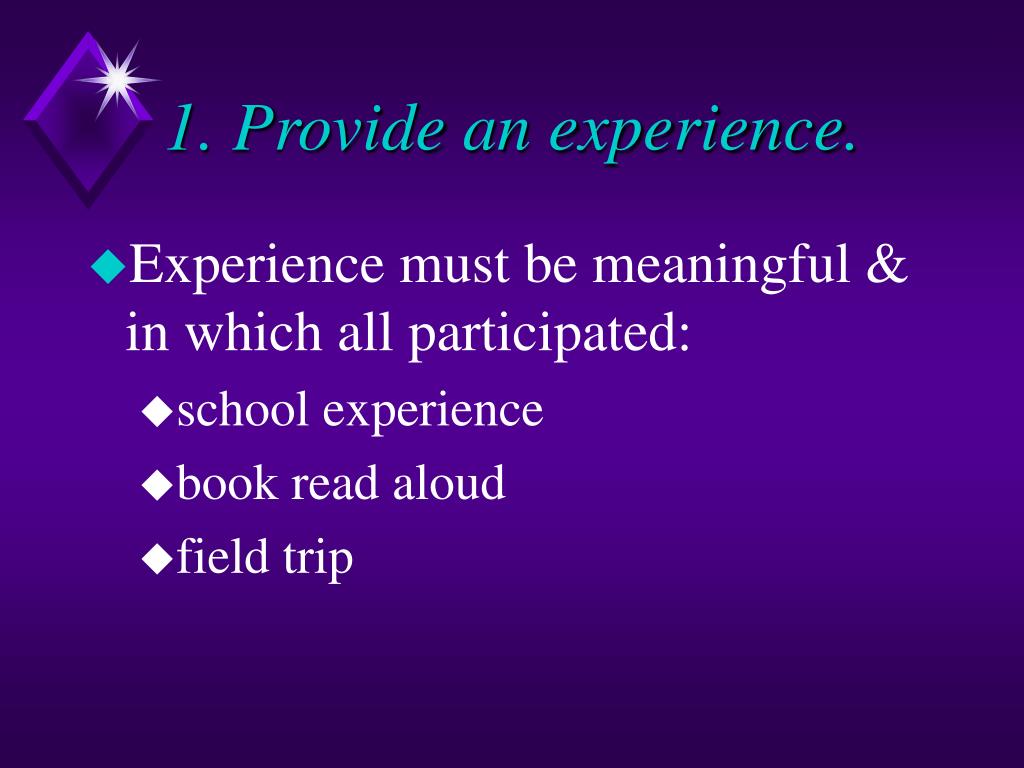 1. Provide an experience.

◆Experience must be meaningful & in which all participated:

◆school experience

◆book read aloud

◆field trip